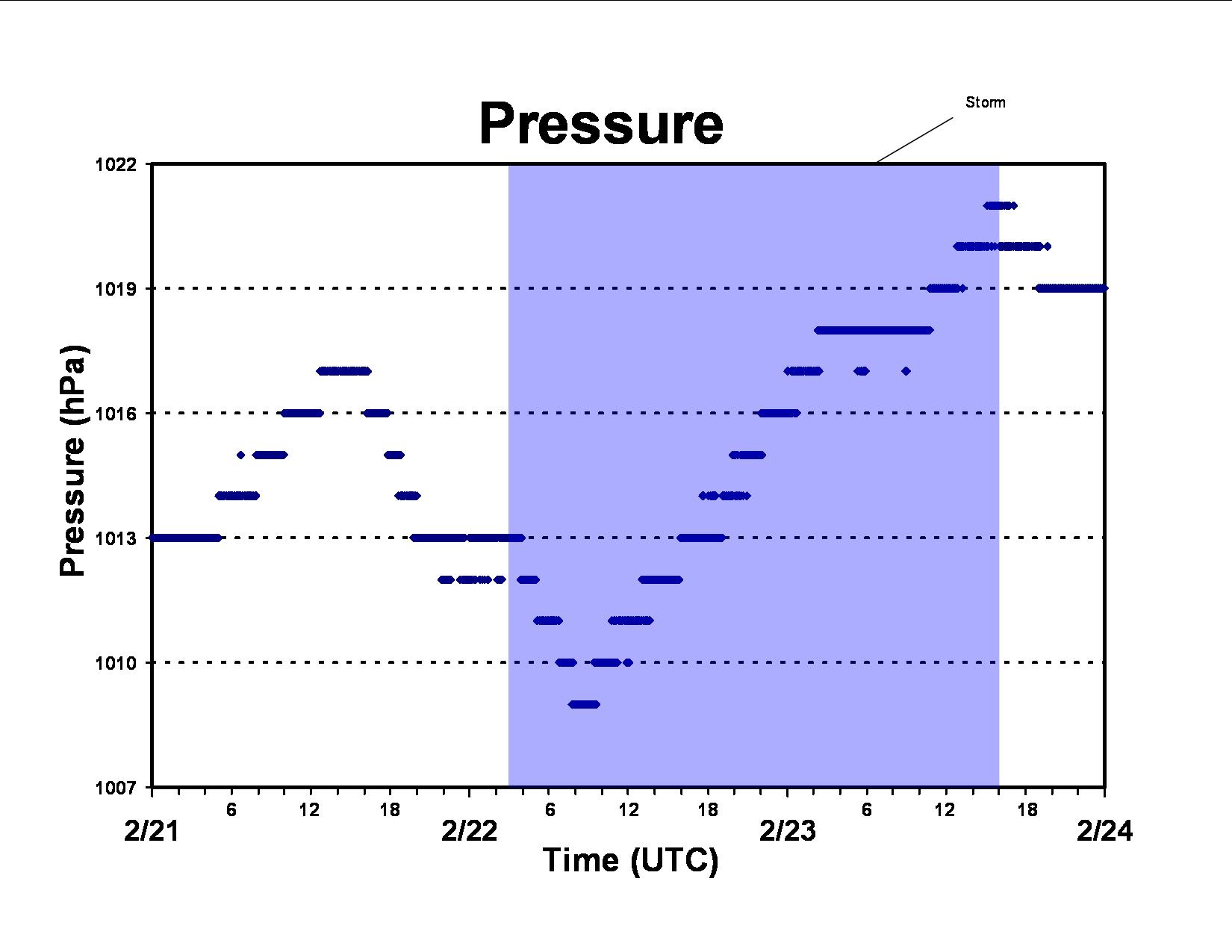 Pressure

Storm

Pressure (hPa)

1022
1019
1016
1013
1010
1007

6
12
18
6
12
18
6
12
18

2/21
2/22
2/23
2/24

Time (UTC)